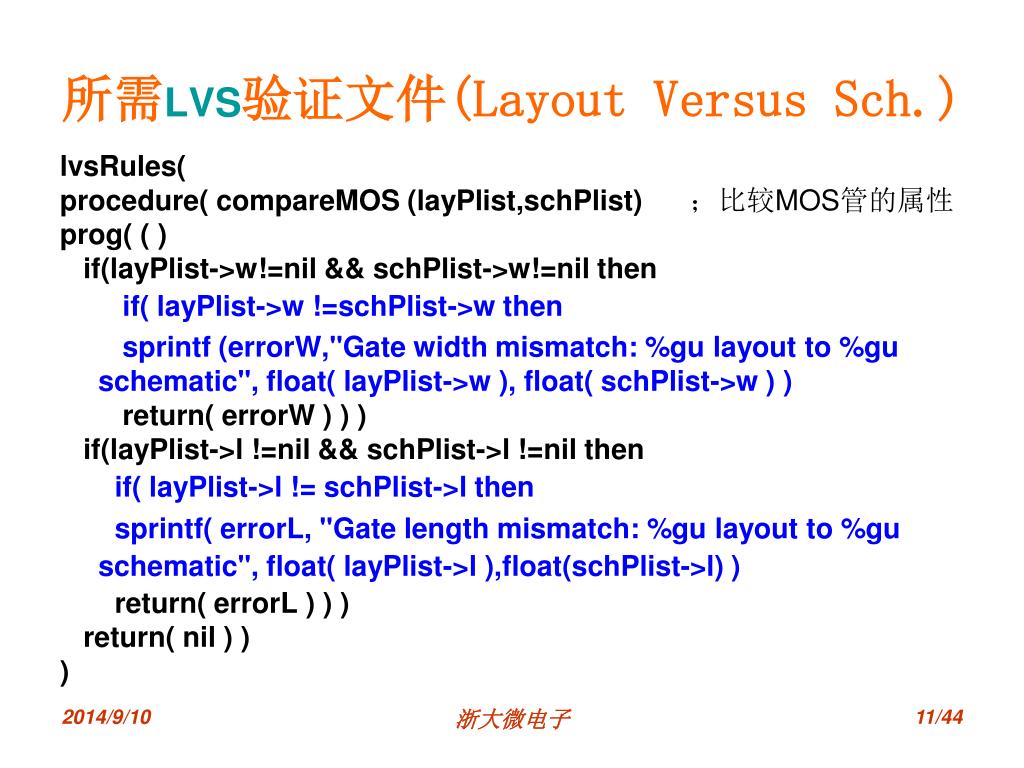 所需LVS验证文件(Layout Versus Sch.)

lvsRules(
procedure( compareMOS (layPlist,schPlist) ；比较MOS管的属性
prog( ( )
if(layPlist->w!=nil && schPlist->w!=nil then
if( layPlist->w !=schPlist->w then
sprintf (errorW,"Gate width mismatch: %gu layout to %gu schematic", float( layPlist->w ), float( schPlist->w ) )
return( errorW ) ) )
if(layPlist->l !=nil && schPlist->l !=nil then
if( layPlist->l != schPlist->l then
sprintf( errorL, "Gate length mismatch: %gu layout to %gu schematic", float( layPlist->l ),float(schPlist->l) )
return( errorL ) ) )
return( nil ) )
)

2014/9/10 浙大微电子 11/44